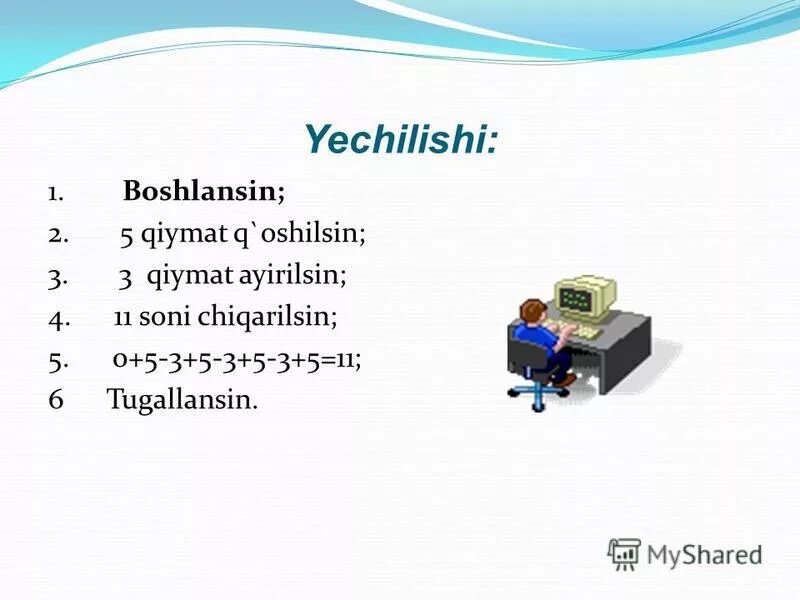 Yechilishi:

1. Boshlansin;

2. 5 qiymat q`oshilsin;

3. 3 qiymat ayirilsin;

4. 11 soni chiqarilsin;

5. $0+5-3+5-3+5-3+5=11$;

6 Tugallansin.

MyShared